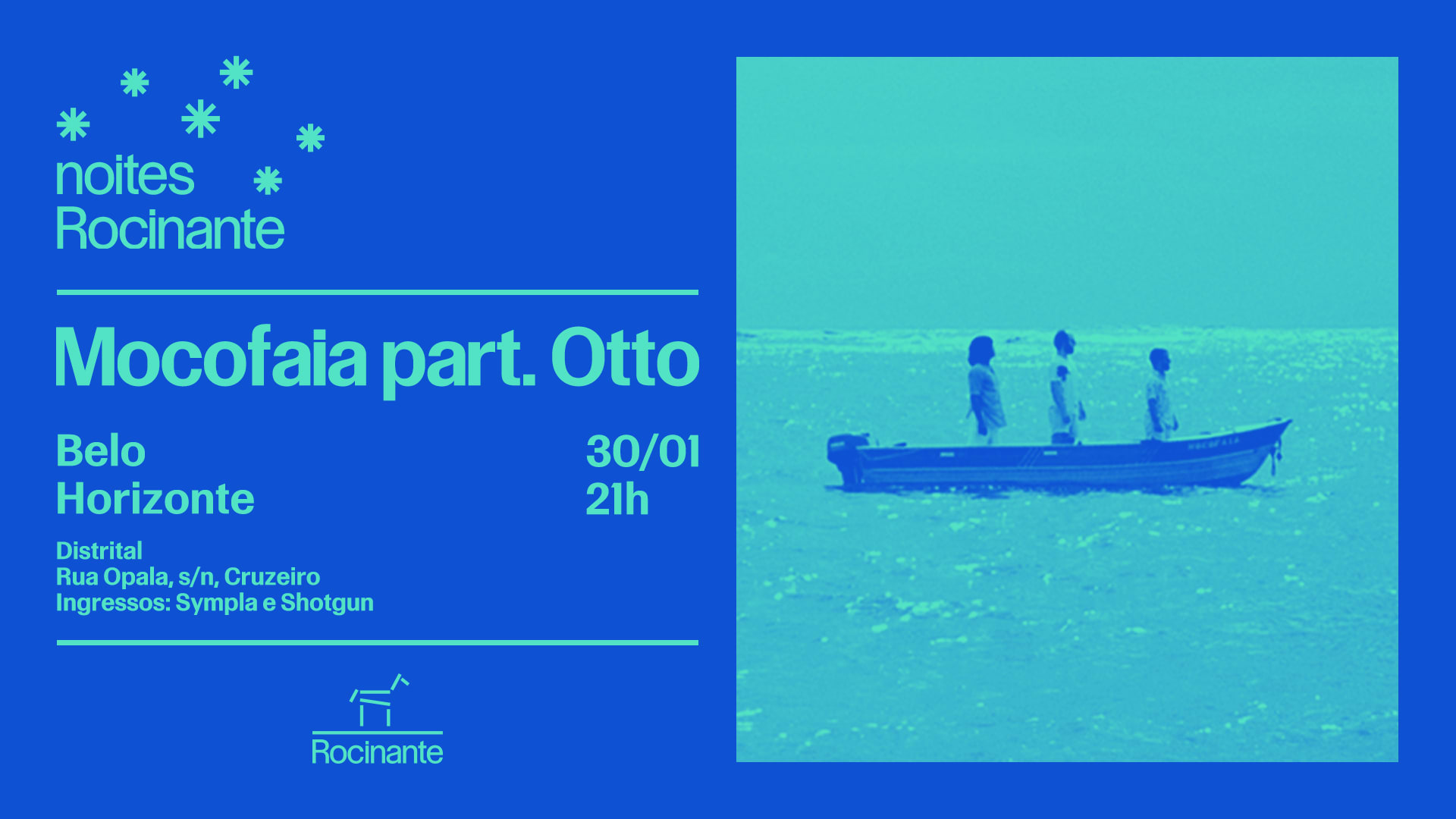 noites
Rocinante

Mocofaia part. Otto

Belo
Horizonte

30/01
21h

Distrital
Rua Opala, s/n, Cruzeiro
Ingressos: Sympla e Shotgun

Rocinante

MOCOFAIA